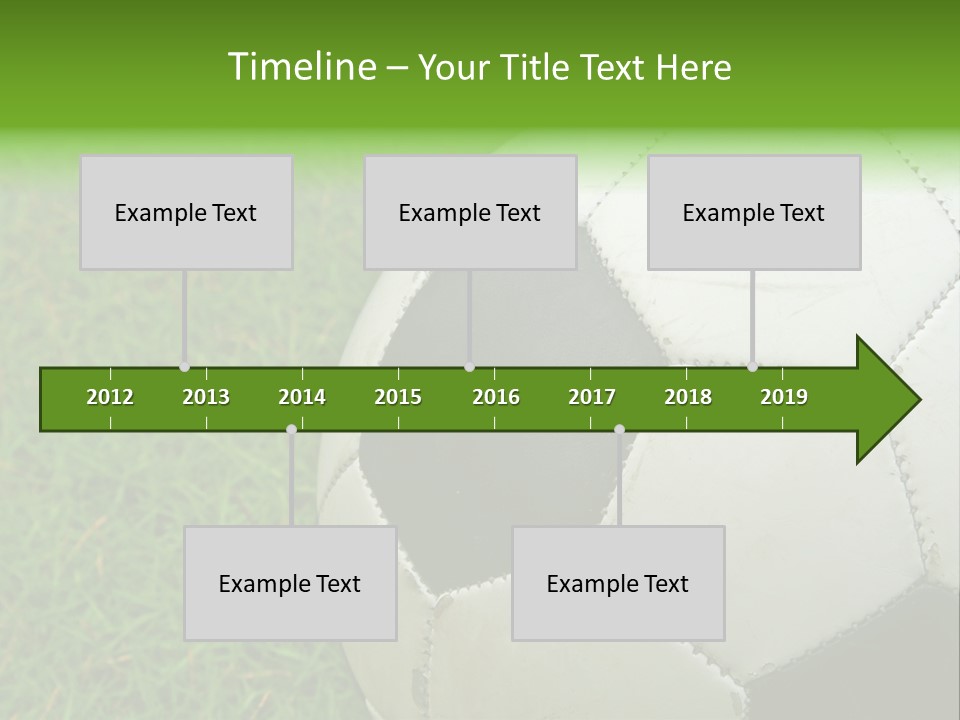 Timeline – Your Title Text Here

Example Text

Example Text

Example Text

2012 2013 2014 2015 2016 2017 2018 2019

Example Text

Example Text